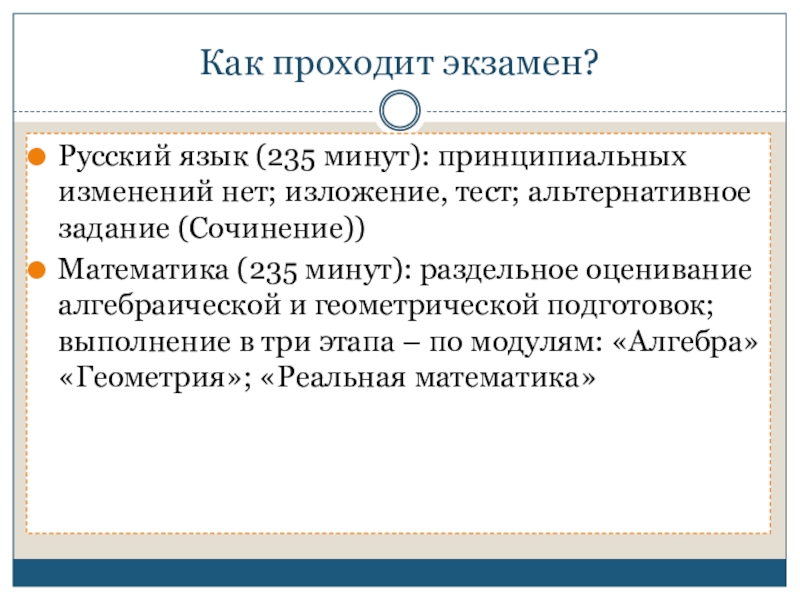 Как проходит экзамен?

Русский язык (235 минут): принципиальных изменений нет; изложение, тест; альтернативное задание (Сочинение))

Математика (235 минут): раздельное оценивание алгебраической и геометрической подготовок; выполнение в три этапа – по модулям: «Алгебра» «Геометрия»; «Реальная математика»